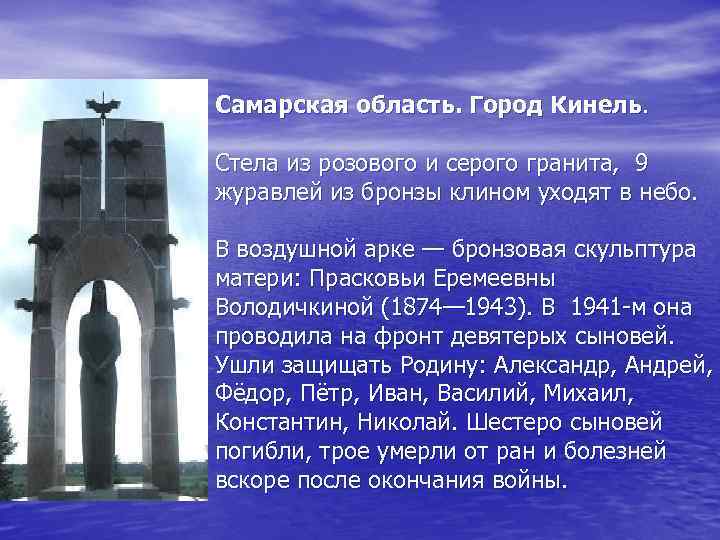 Самарская область. Город Кинель.

Стела из розового и серого гранита, 9 журавлей из бронзы клином уходят в небо.

В воздушной арке — бронзовая скульптура матери: Прасковьи Еремеевны Володичкиной (1874—1943). В 1941-м она проводила на фронт девятерых сыновей. Ушли защищать Родину: Александр, Андрей, Фёдор, Пётр, Иван, Василий, Михаил, Константин, Николай. Шестеро сыновей погибли, трое умерли от ран и болезней вскоре после окончания войны.